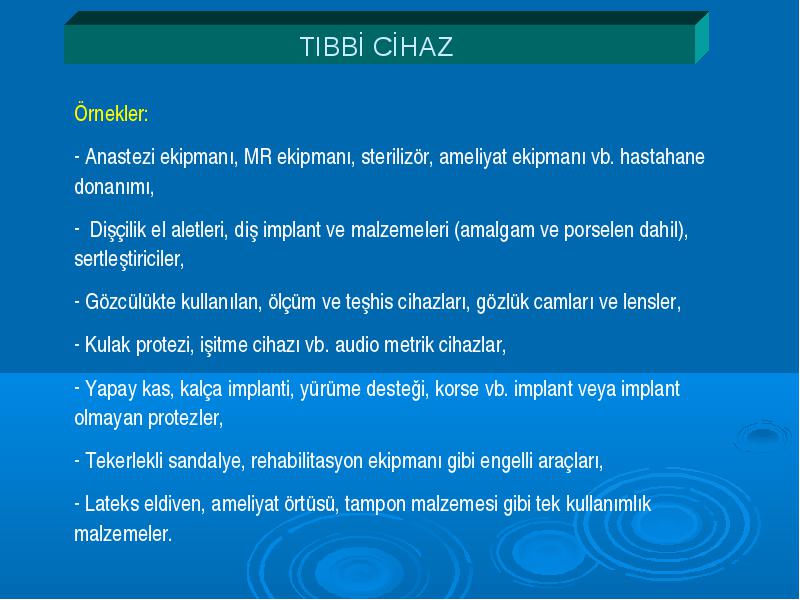 TIBBİ CİHAZ

Örnekler:

- Anastezi ekipmanı, MR ekipmanı, sterilizör, ameliyat ekipmanı vb. hastahane donanımı,

- Dişçilik el aletleri, diş implant ve malzemeleri (amalgam ve porselen dahil), sertleştiriciler,

- Gözcülükte kullanılan, ölçüm ve teşhis cihazları, gözlük camları ve lensler,

- Kulak protezi, işitme cihazı vb. audio metrik cihazlar,

- Yapay kas, kalça implanti, yürüme desteği, korse vb. implant veya implant olmayan protezler,

- Tekerlekli sandalye, rehabilitasyon ekipmanı gibi engelli araçları,

- Lateks eldiven, ameliyat örtüsü, tampon malzemesi gibi tek kullanımlık malzemeler.